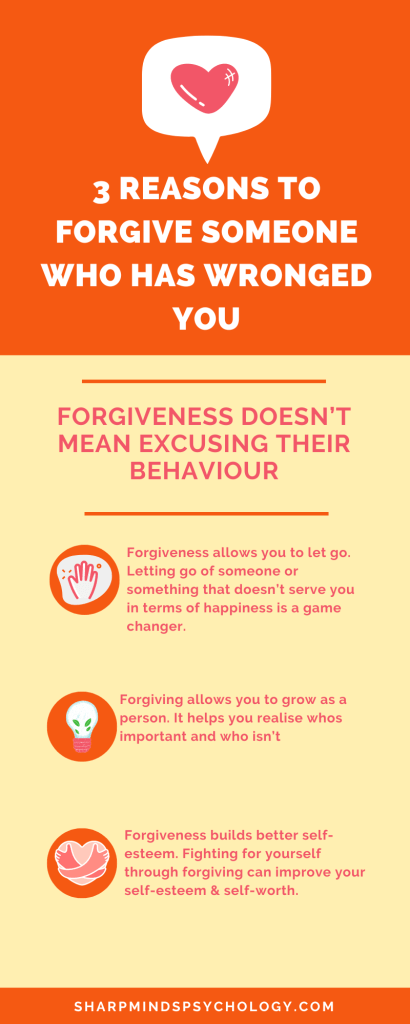 3 REASONS TO FORGIVE SOMEONE WHO HAS WRONGED YOU

FORGIVENESS DOESN'T MEAN EXCUSING THEIR BEHAVIOUR

Forgiveness allows you to let go. Letting go of someone or something that doesn't serve you in terms of happiness is a game changer.

Forgiving allows you to grow as a person. It helps you realise whos important and who isn't

Forgiveness builds better self-esteem. Fighting for yourself through forgiving can improve your self-esteem & self-worth.

SHARPMINDSPSYCHOLOGY.COM